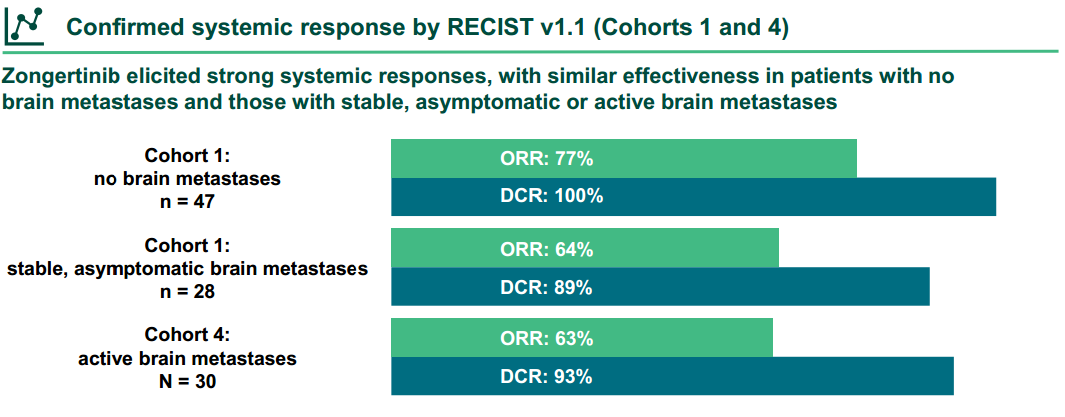 Confirmed systemic response by RECIST v1.1 (Cohorts 1 and 4)

Zongertinib elicited strong systemic responses, with similar effectiveness in patients with no brain metastases and those with stable, asymptomatic or active brain metastases

Cohort 1:
no brain metastases
n = 47

ORR: 77%
DCR: 100%

Cohort 1:
stable, asymptomatic brain metastases
n = 28

ORR: 64%
DCR: 89%

Cohort 4:
active brain metastases
N = 30

ORR: 63%
DCR: 93%